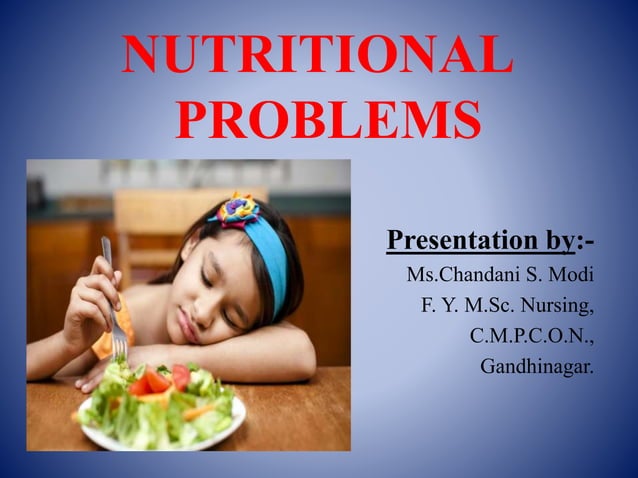 NUTRITIONAL PROBLEMS

Presentation by:-
Ms.Chandani S. Modi
F. Y. M.Sc. Nursing,
C.M.P.C.O.N.,
Gandhinagar.